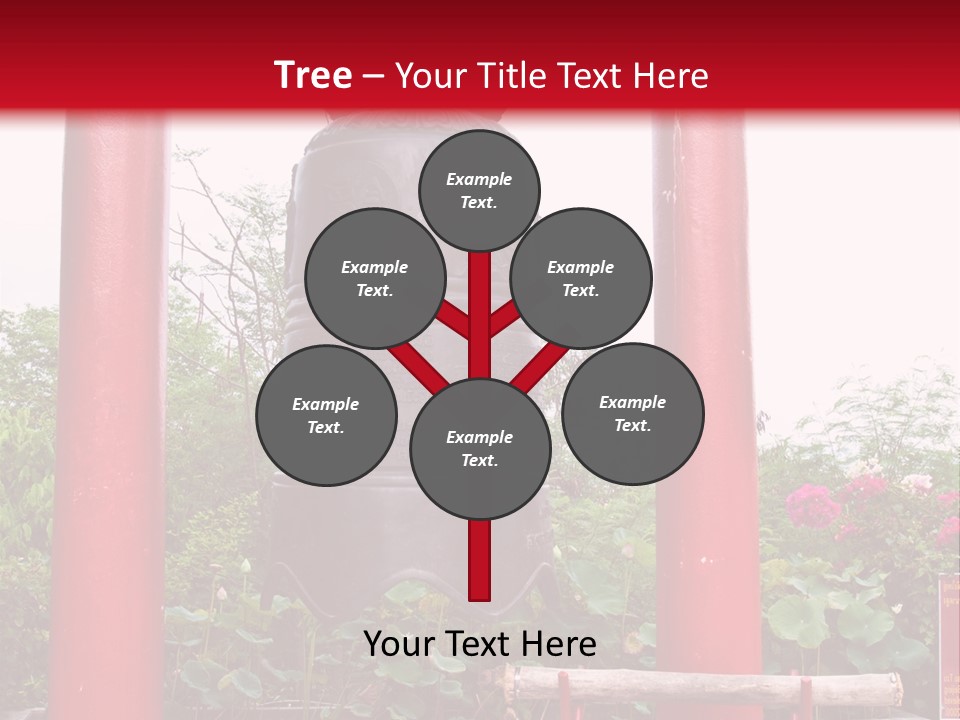 Tree – Your Title Text Here

Example Text.

Example Text.

Example Text.

Example Text.

Example Text.

Example Text.

Your Text Here